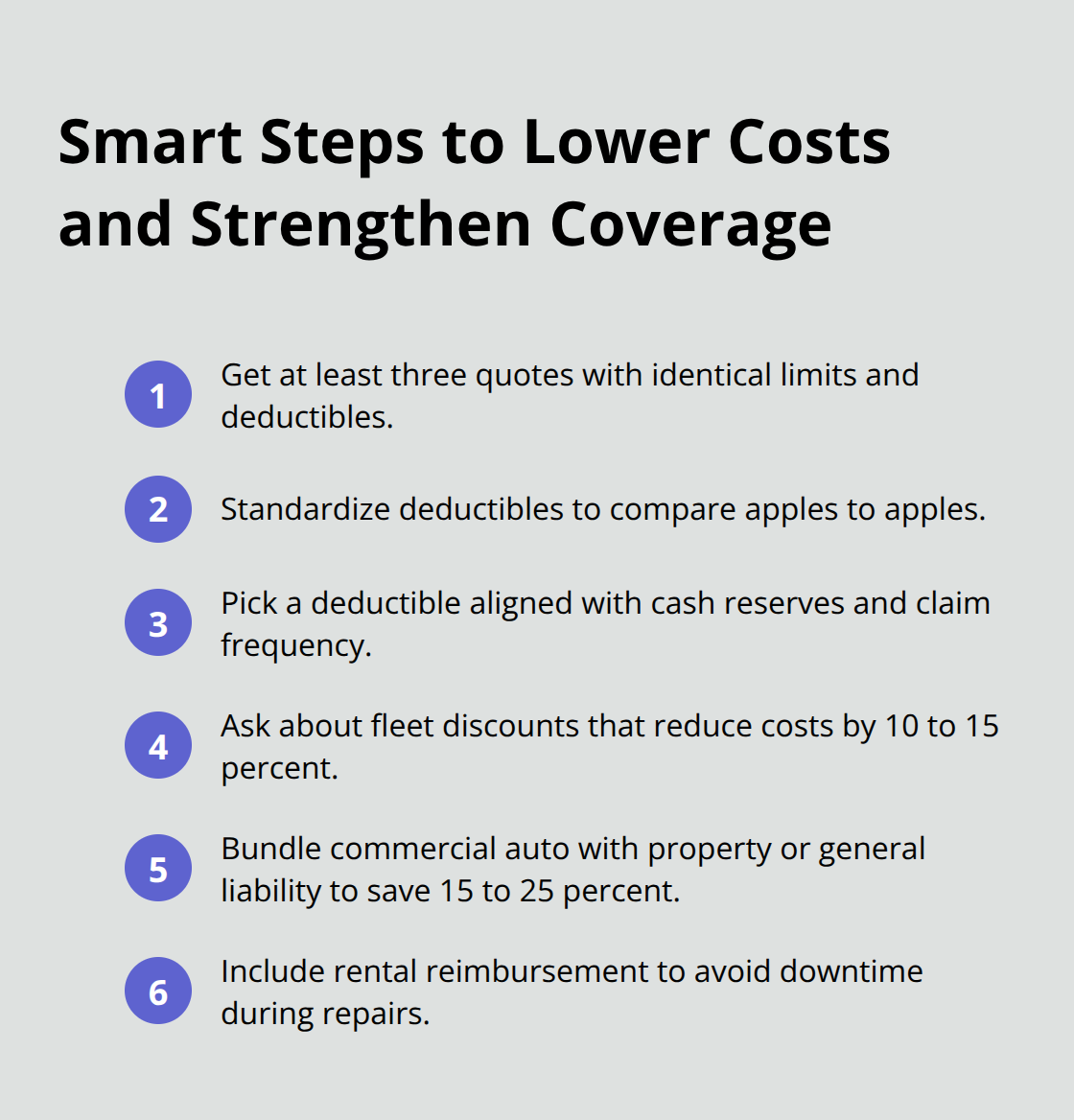 Smart Steps to Lower Costs and Strengthen Coverage

1 Get at least three quotes with identical limits and deductibles.

2 Standardize deductibles to compare apples to apples.

3 Pick a deductible aligned with cash reserves and claim frequency.

4 Ask about fleet discounts that reduce costs by 10 to 15 percent.

5 Bundle commercial auto with property or general liability to save 15 to 25 percent.

6 Include rental reimbursement to avoid downtime during repairs.